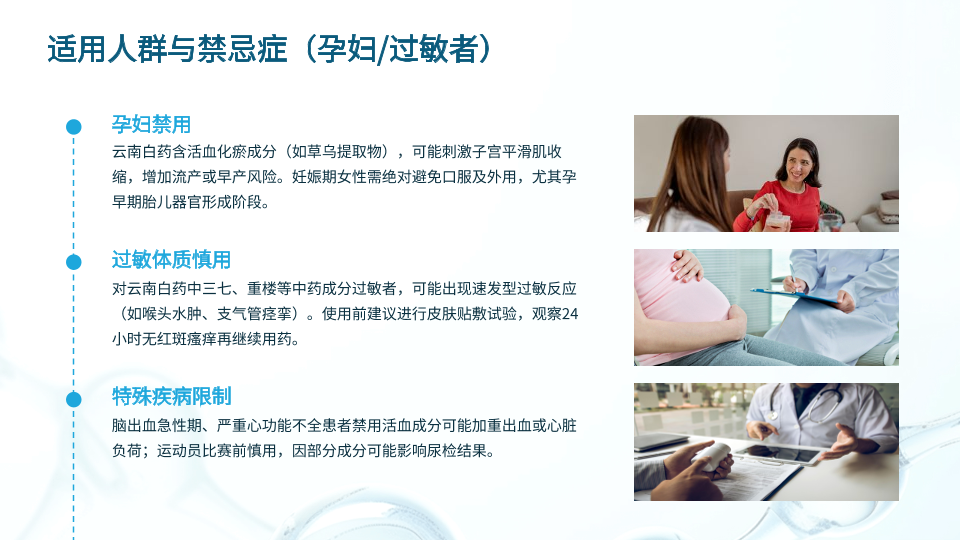 适用人群与禁忌症（孕妇/过敏者）

孕妇禁用

云南白药含活血化瘀成分（如草乌提取物），可能刺激子宫平滑肌收缩，增加流产或早产风险。妊娠期女性需绝对避免口服及外用，尤其孕早期胎儿器官形成阶段。

过敏体质慎用

对云南白药中三七、重楼等中药成分过敏者，可能出现速发型过敏反应（如喉头水肿、支气管痉挛）。使用前建议进行皮肤贴敷试验，观察24小时无红斑瘙痒再继续用药。

特殊疾病限制

脑出血急性期、严重心功能不全患者禁用活血成分可能加重出血或心脏负荷；运动员比赛前慎用，因部分成分可能影响尿检结果。